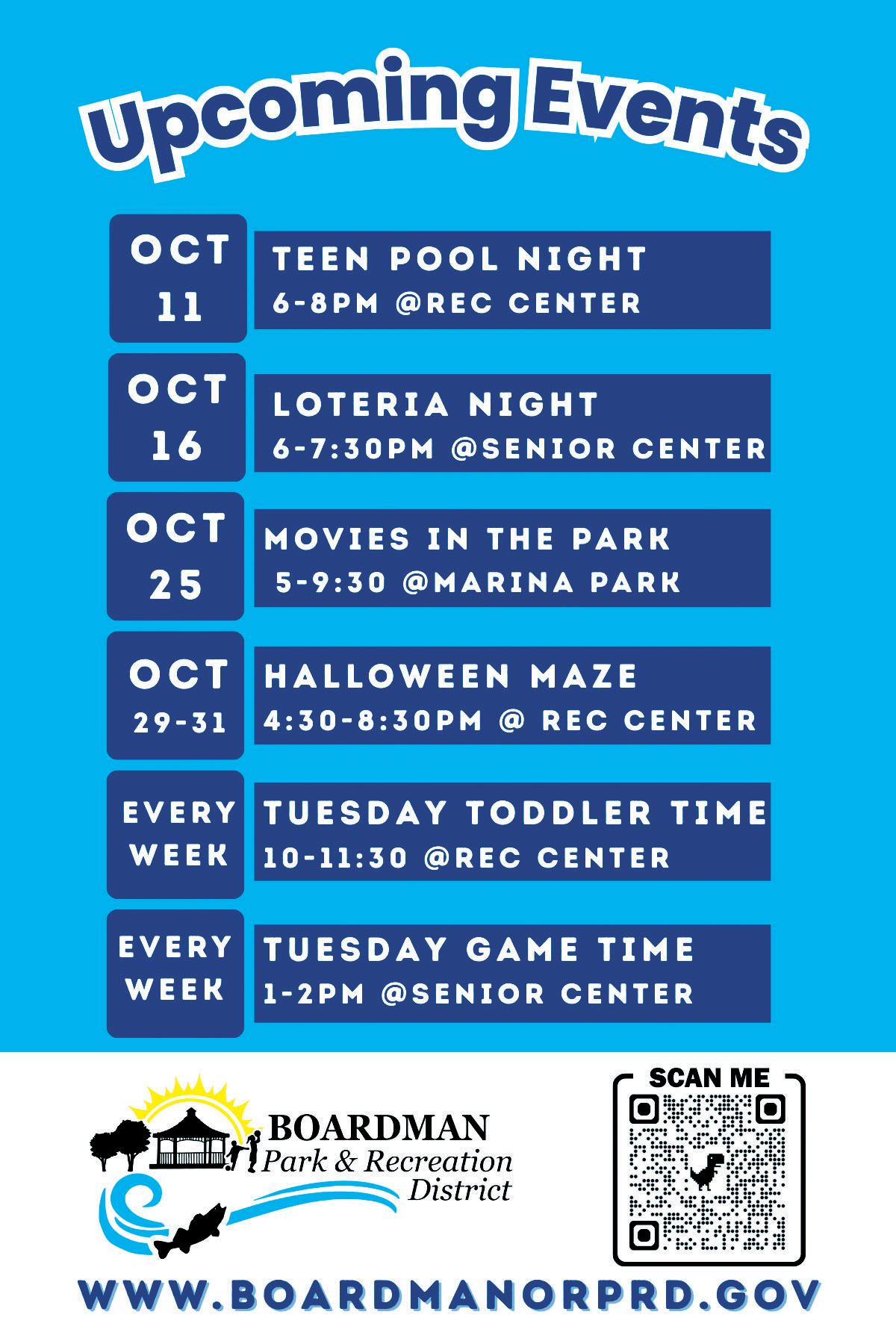 Upcoming Events

OCT 11
TEEN POOL NIGHT
6-8PM @REC CENTER

OCT 16
LOTERIA NIGHT
6-7:30PM @SENIOR CENTER

OCT 25
MOVIES IN THE PARK
5-9:30 @MARINA PARK

OCT 29-31
HALLOWEEN MAZE
4:30-8:30PM @ REC CENTER

EVERY WEEK
TUESDAY TODDLER TIME
10-11:30 @REC CENTER

EVERY WEEK
TUESDAY GAME TIME
1-2PM @SENIOR CENTER

BOARDMAN
Park & Recreation
District

SCAN ME

WWW.BOARDMANORPRD.GOV